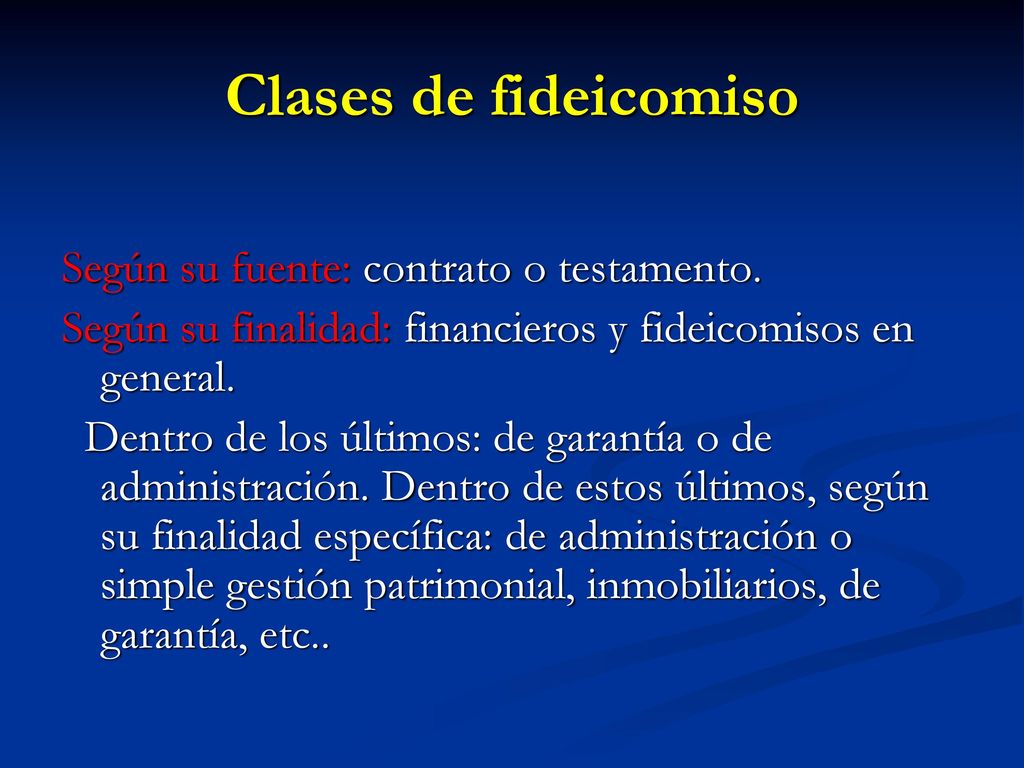 Clases de fideicomiso

Según su fuente: contrato o testamento.

Según su finalidad: financieros y fideicomisos en general.

Dentro de los últimos: de garantía o de administración. Dentro de estos últimos, según su finalidad específica: de administración o simple gestión patrimonial, inmobiliarios, de garantía, etc..